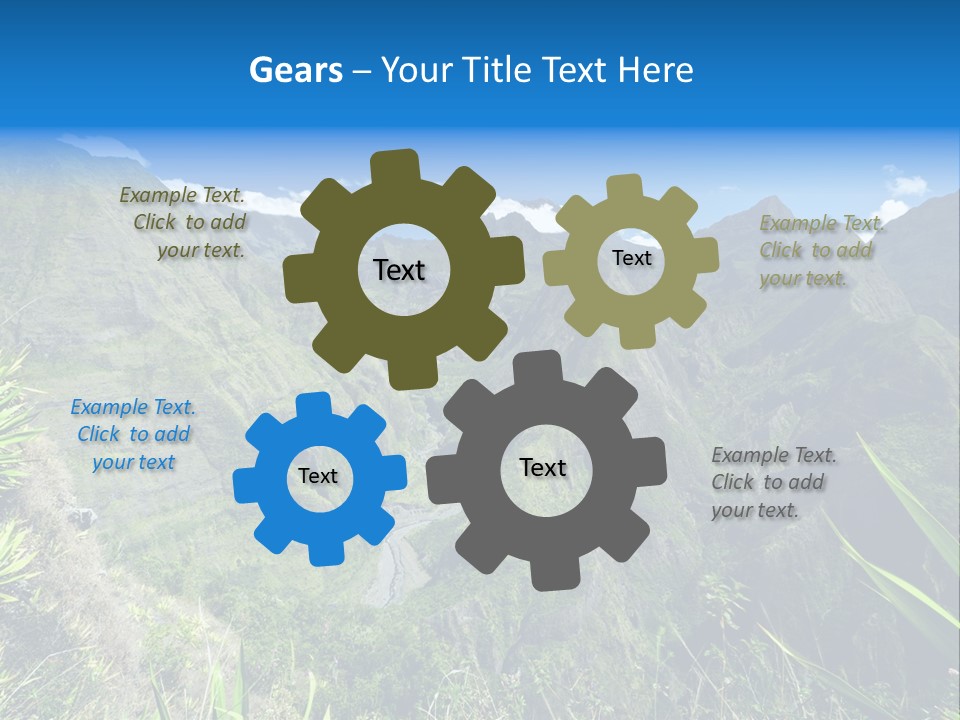 Gears – Your Title Text Here

Example Text. Click to add your text.

Text

Text

Example Text. Click to add your text.

Example Text. Click to add your text

Text

Text

Example Text. Click to add your text.